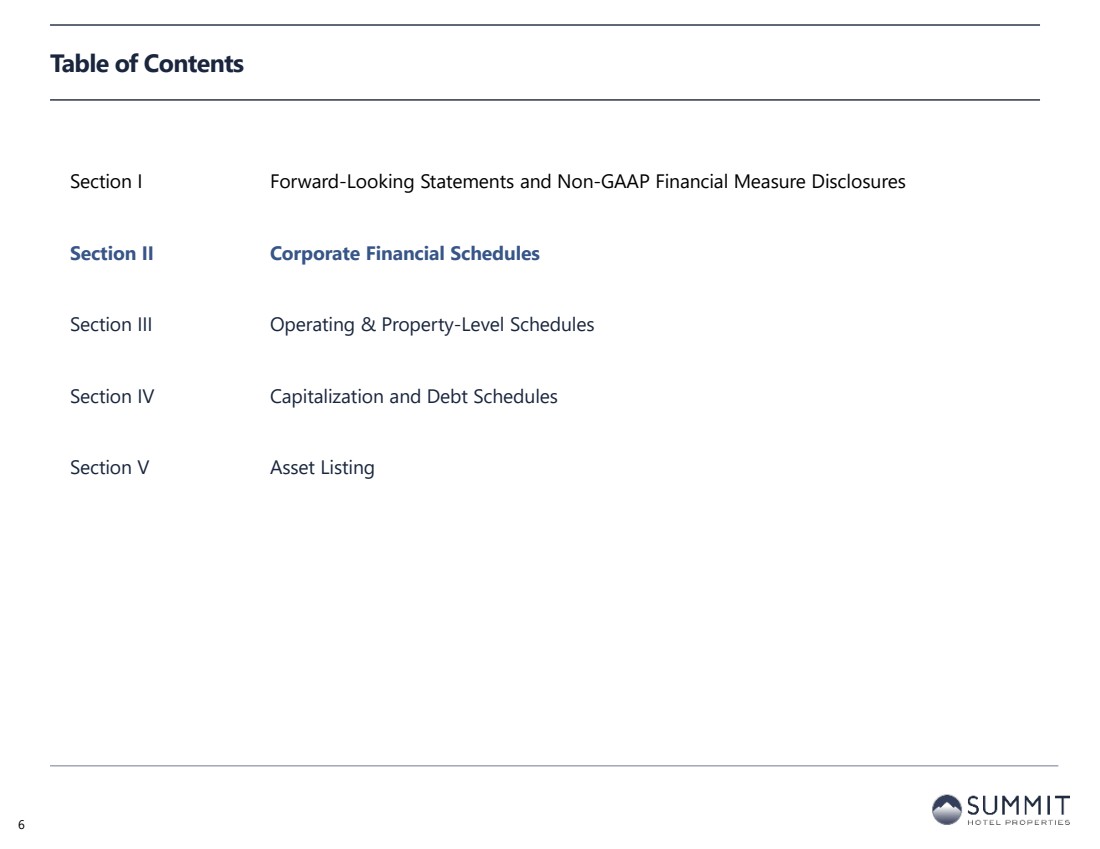 Table of Contents

Section I Forward-Looking Statements and Non-GAAP Financial Measure Disclosures

Section II Corporate Financial Schedules

Section III Operating & Property-Level Schedules

Section IV Capitalization and Debt Schedules

Section V Asset Listing

6

SUMMIT
HOTEL PROPERTIES